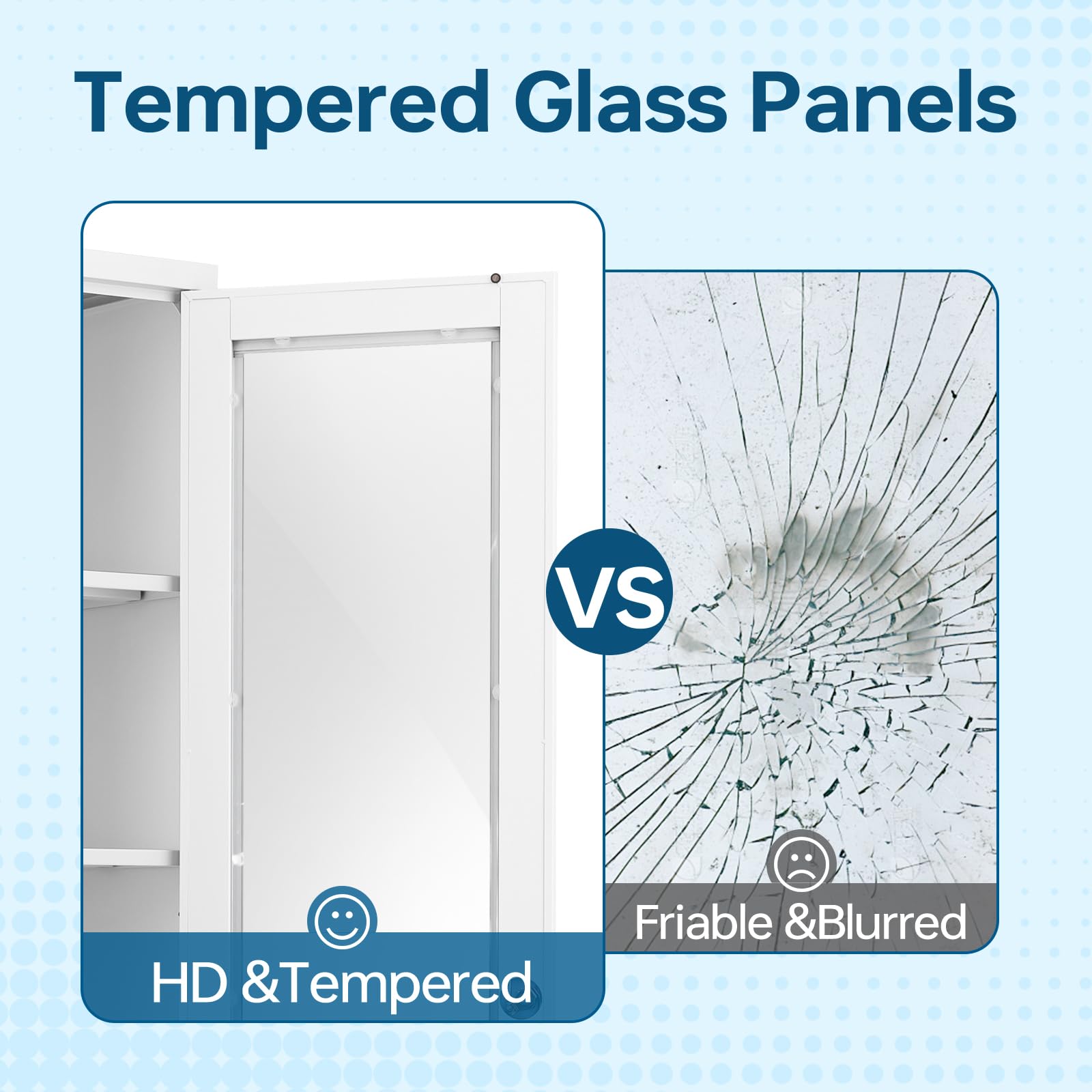 Tempered Glass Panels

VS

HD &Tempered

Friable &Blurred